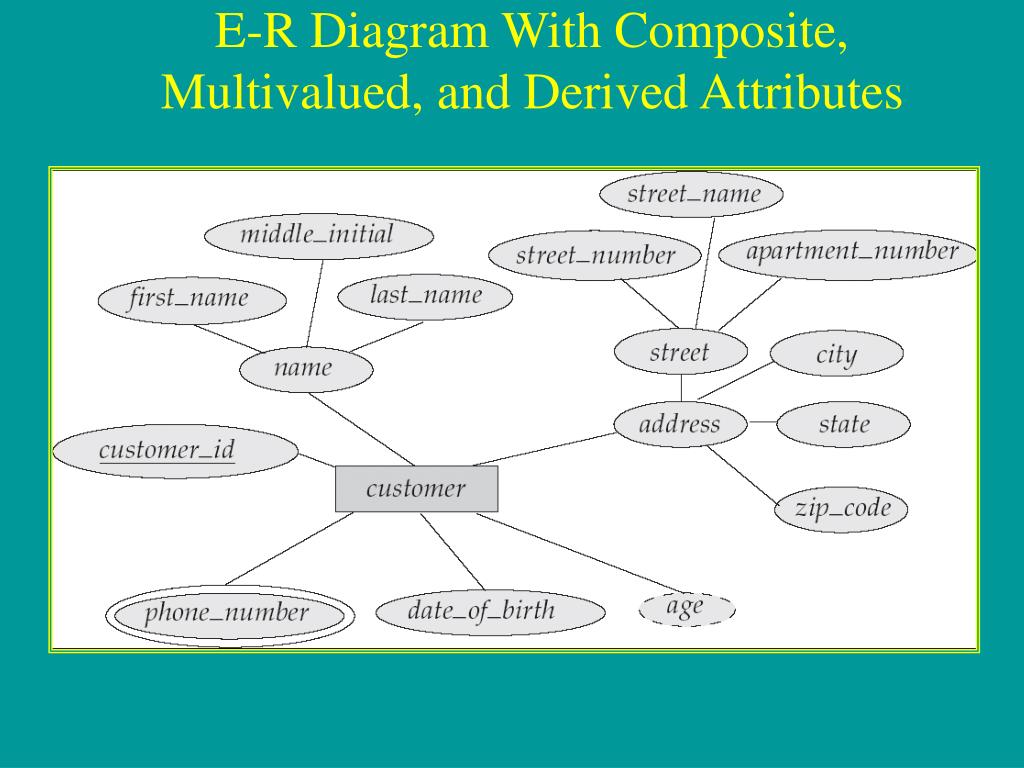 E-R Diagram With Composite, Multivalued, and Derived Attributes

street_name
middle_initial
street_number
apartment_number
first_name
last_name
street
city
name
address
state
customer_id
customer
zip_code
phone_number
date_of_birth
age